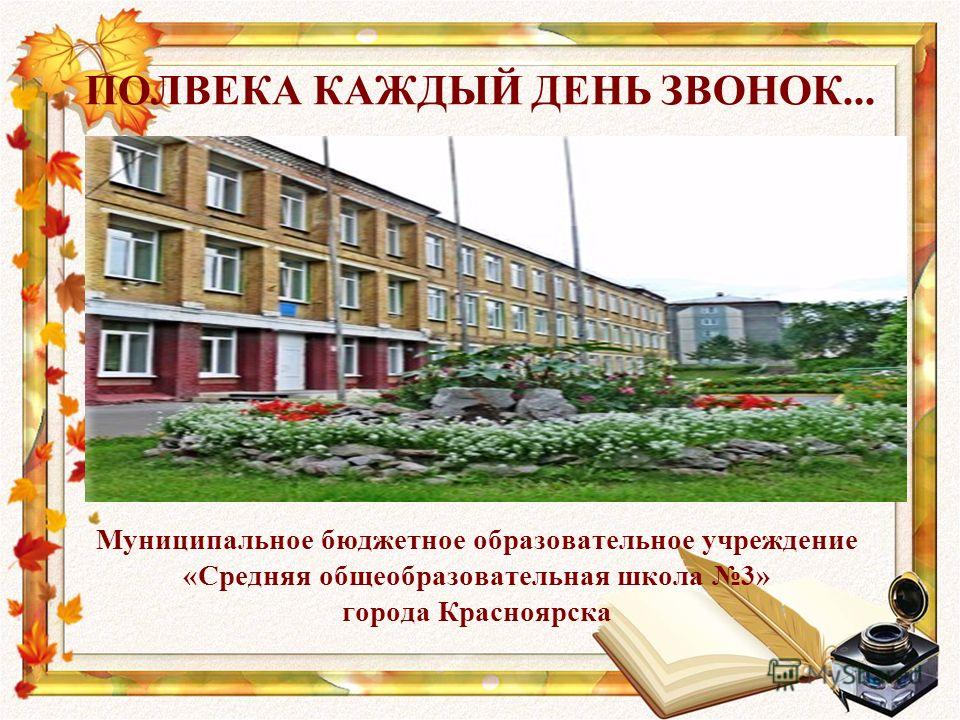 ПОЛВЕКА КАЖДЫЙ ДЕНЬ ЗВОНОК...

Муниципальное бюджетное образовательное учреждение «Средняя общеобразовательная школа №3» города Красноярска

MyShared